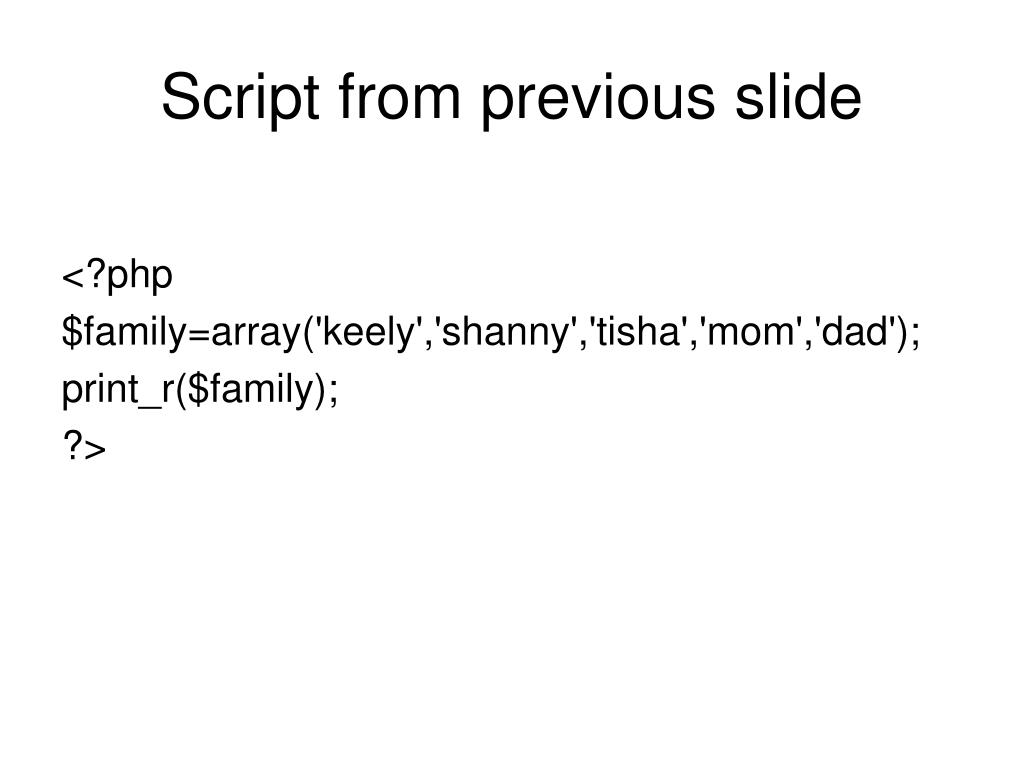 Script from previous slide

<?php
$family=array('keely','shanny','tisha','mom','dad');
print_r($family);
?>